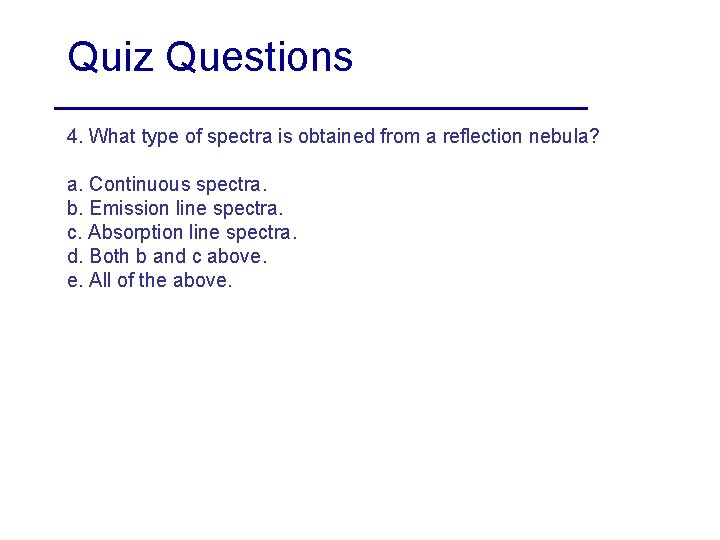 Quiz Questions

4. What type of spectra is obtained from a reflection nebula?

a. Continuous spectra.
b. Emission line spectra.
c. Absorption line spectra.
d. Both b and c above.
e. All of the above.